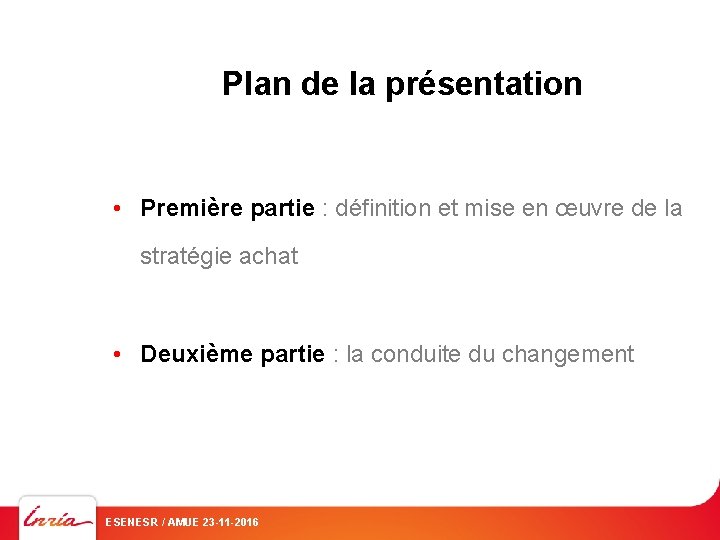 Plan de la présentation

• Première partie : définition et mise en œuvre de la stratégie achat

• Deuxième partie : la conduite du changement

Inria

ESENESR / AMUE 23-11-2016